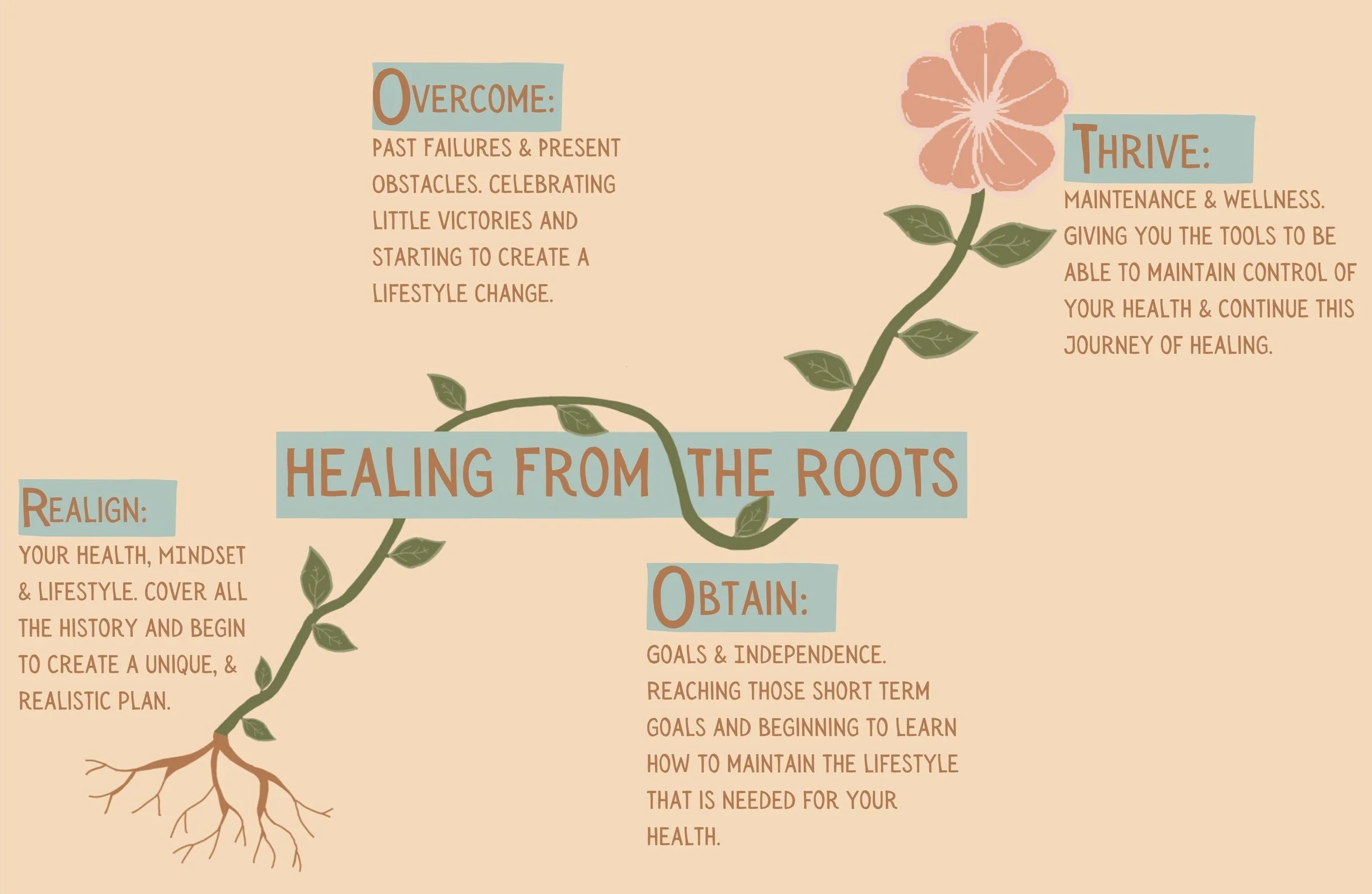 HEALING FROM THE ROOTS

REALIGN:

YOUR HEALTH, MINDSET & LIFESTYLE. COVER ALL THE HISTORY AND BEGIN TO CREATE A UNIQUE, & REALISTIC PLAN.

OVERCOME:

PAST FAILURES & PRESENT OBSTACLES. CELEBRATING LITTLE VICTORIES AND STARTING TO CREATE A LIFESTYLE CHANGE.

OBTAIN:

GOALS & INDEPENDENCE. REACHING THOSE SHORT TERM GOALS AND BEGINNING TO LEARN HOW TO MAINTAIN THE LIFESTYLE THAT IS NEEDED FOR YOUR HEALTH.

THRIVE:

MAINTENANCE & WELLNESS. GIVING YOU THE TOOLS TO BE ABLE TO MAINTAIN CONTROL OF YOUR HEALTH & CONTINUE THIS JOURNEY OF HEALING.